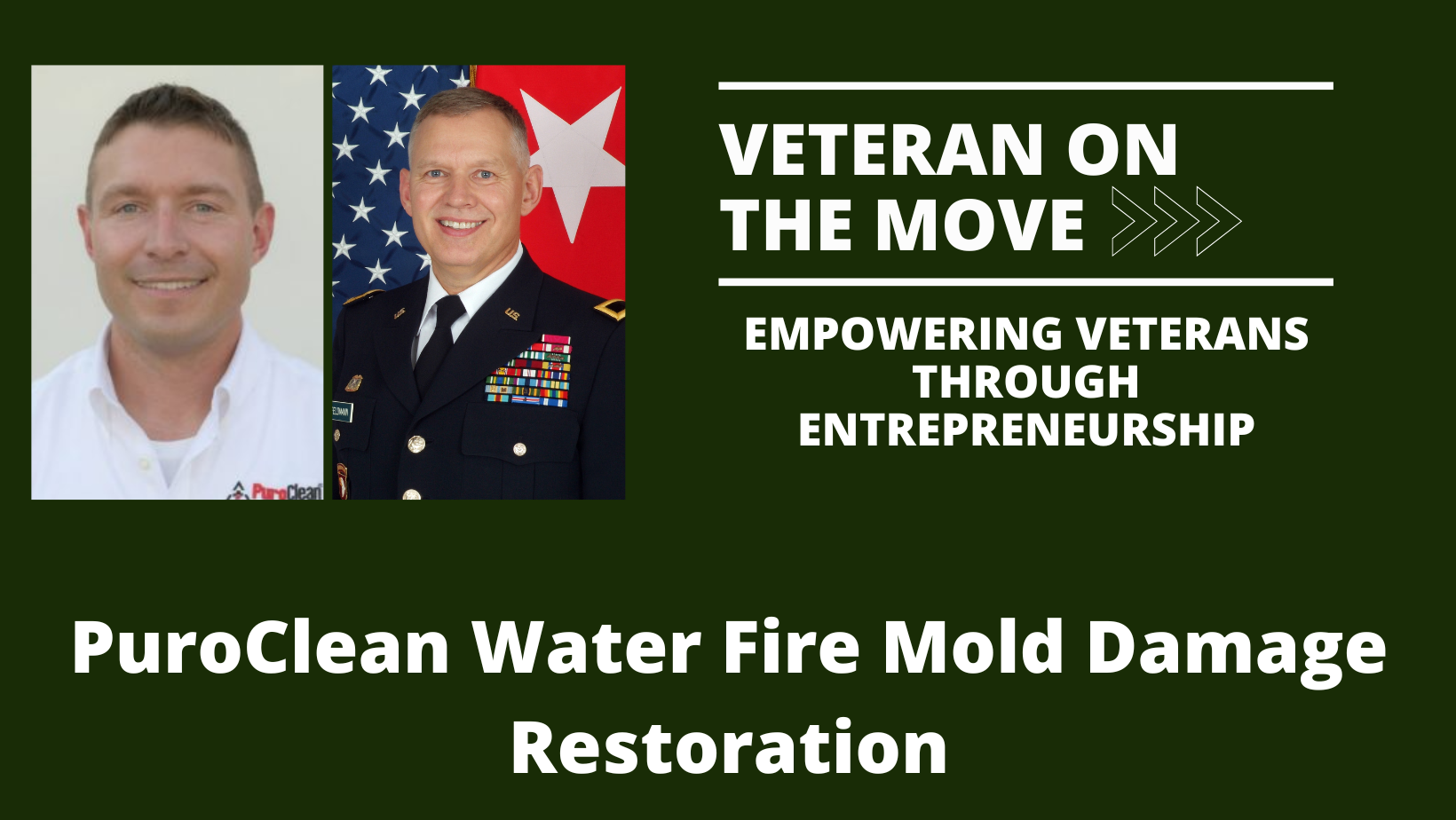 PuroClean

VETERAN ON THE MOVE

EMPOWERING VETERANS THROUGH ENTREPRENEURSHIP

PuroClean Water Fire Mold Damage Restoration